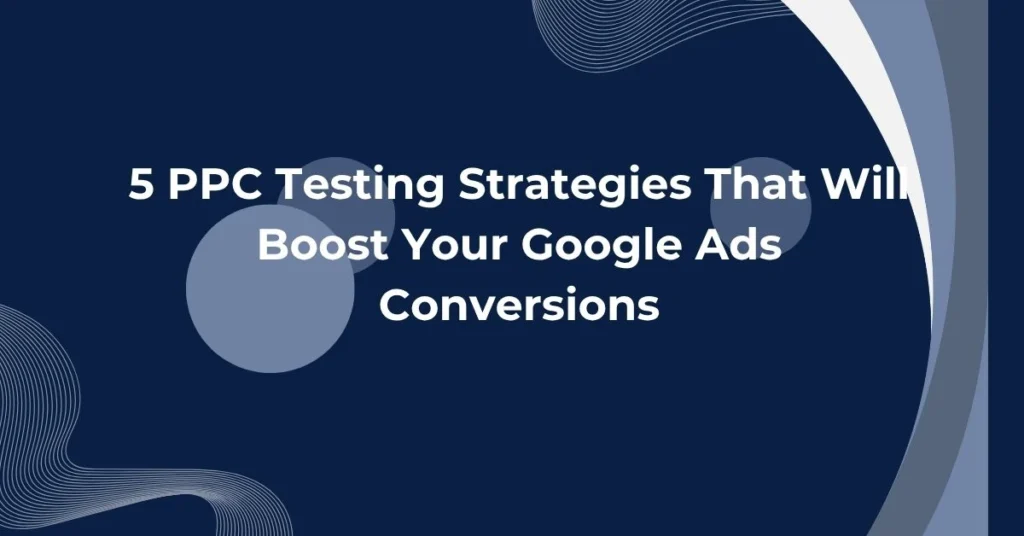 5 PPC Testing Strategies That Will Boost Your Google Ads Conversions